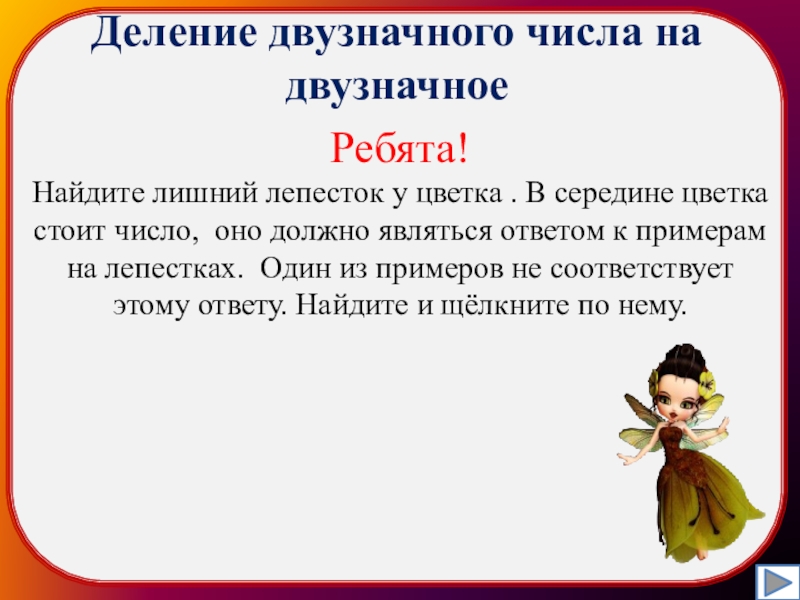 Деление двузначного числа на двузначное

Ребята!

Найдите лишний лепесток у цветка . В середине цветка стоит число, оно должно являться ответом к примерам на лепестках. Один из примеров не соответствует этому ответу. Найдите и щёлкните по нему.